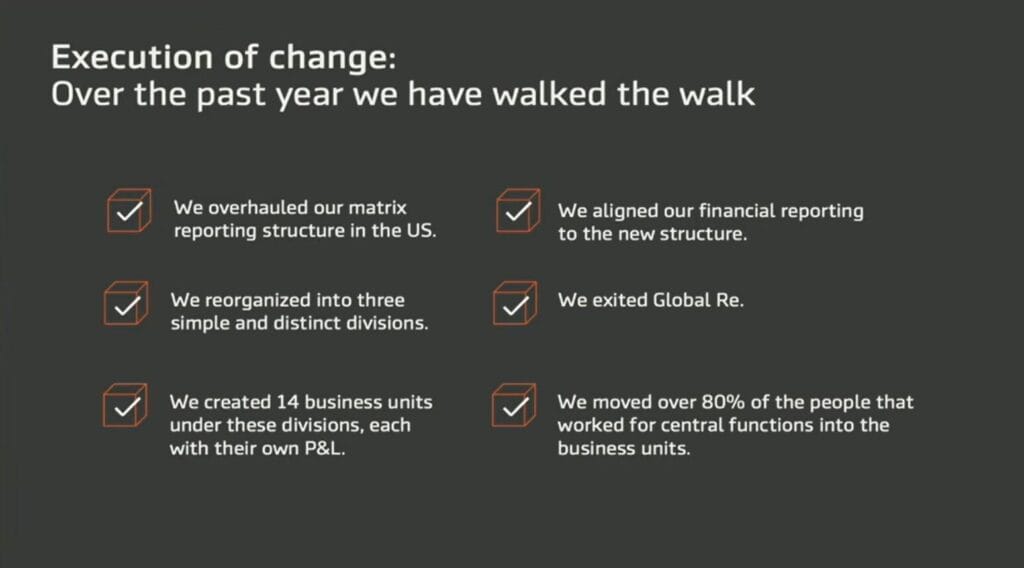 Execution of change:
Over the past year we have walked the walk

We overhauled our matrix reporting structure in the US.

We reorganized into three simple and distinct divisions.

We created 14 business units under these divisions, each with their own P&L.

We aligned our financial reporting to the new structure.

We exited Global Re.

We moved over 80% of the people that worked for central functions into the business units.